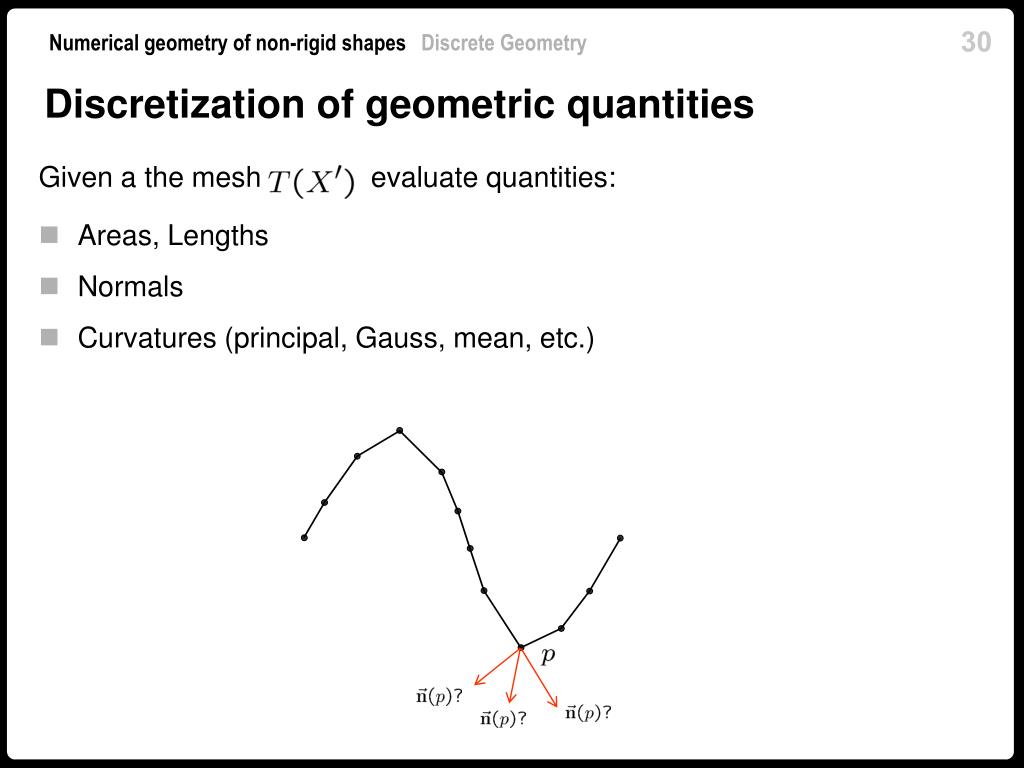 Numerical geometry of non-rigid shapes Discrete Geometry 30

Discretization of geometric quantities

Given a the mesh $T(X')$ evaluate quantities:

Areas, Lengths

Normals

Curvatures (principal, Gauss, mean, etc.)

$p$

$\vec{\mathbf{n}}(p)$?

$\vec{\mathbf{n}}(p)$?

$\vec{\mathbf{n}}(p)$?